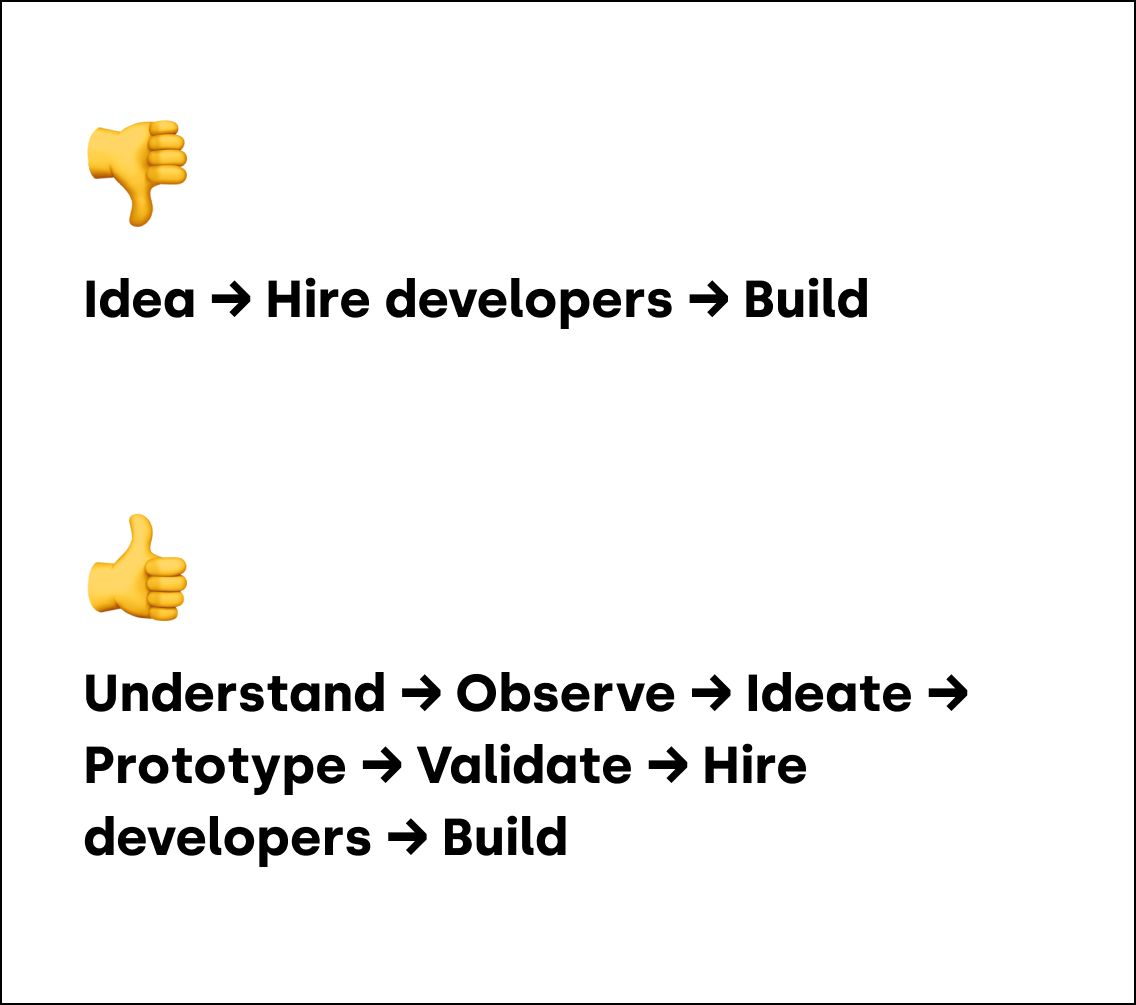 👎

Idea → Hire developers → Build

👍

Understand → Observe → Ideate → Prototype → Validate → Hire developers → Build